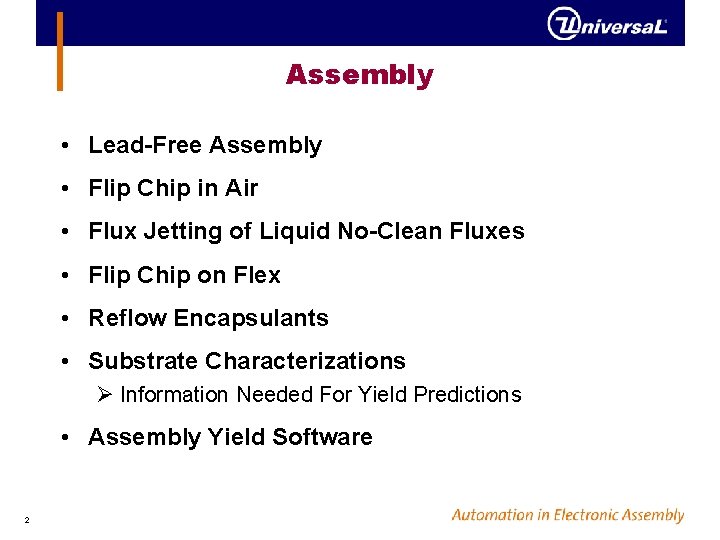 UniversaL

Assembly

• Lead-Free Assembly
• Flip Chip in Air
• Flux Jetting of Liquid No-Clean Fluxes
• Flip Chip on Flex
• Reflow Encapsulants
• Substrate Characterizations
➢ Information Needed For Yield Predictions
• Assembly Yield Software

2

Automation in Electronic Assembly